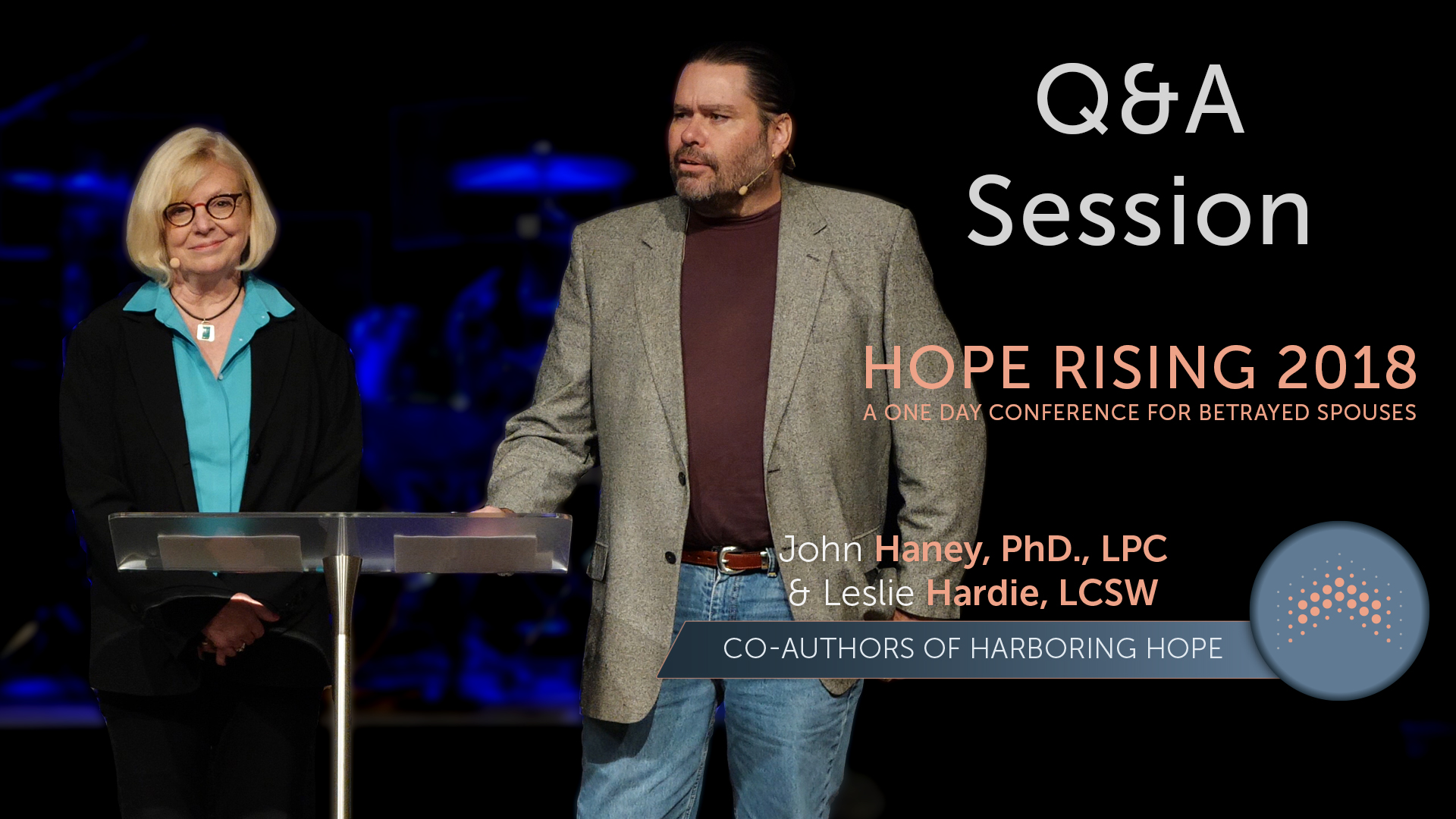 Q&A Session

HOPE RISING 2018
A ONE DAY CONFERENCE FOR BETRAYED SPOUSES

John Haney, PhD., LPC
& Leslie Hardie, LCSW

CO-AUTHORS OF HARBORING HOPE